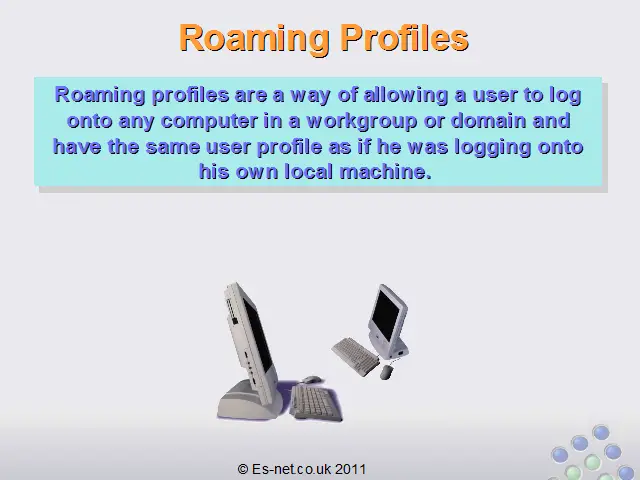 Roaming Profiles

Roaming profiles are a way of allowing a user to log onto any computer in a workgroup or domain and have the same user profile as if he was logging onto his own local machine.

© Es-net.co.uk 2011